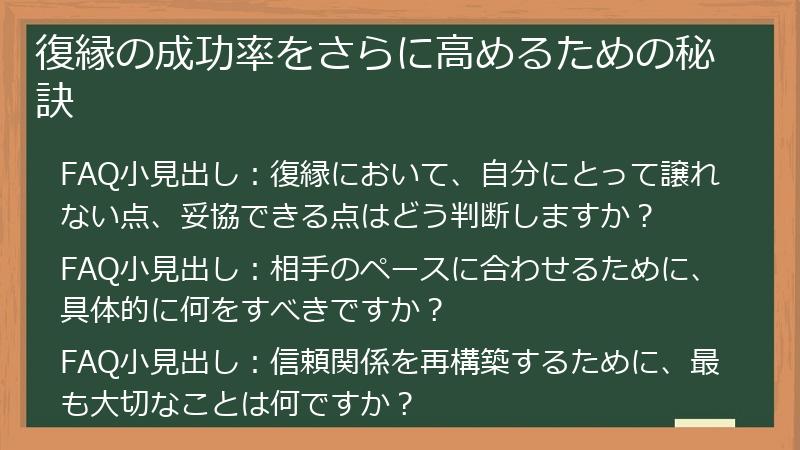 復縁の成功率をさらに高めるための秘訣

FAQ小見出し：復縁において、自分にとって譲れない点、妥協できる点はどう判断しますか？

FAQ小見出し：相手のペースに合わせるために、具体的に何をすべきですか？

FAQ小見出し：信頼関係を再構築するために、最も大切なことは何ですか？